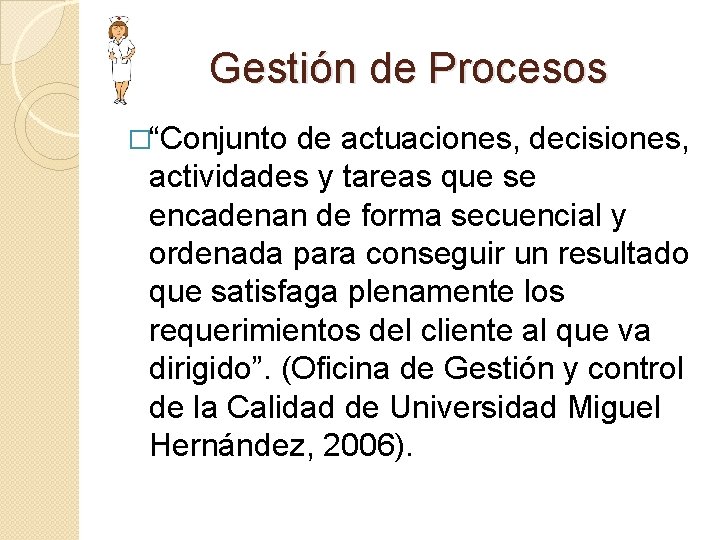 Gestión de Procesos

□“Conjunto de actuaciones, decisiones, actividades y tareas que se encadenan de forma secuencial y ordenada para conseguir un resultado que satisfaga plenamente los requerimientos del cliente al que va dirigido”. (Oficina de Gestión y control de la Calidad de Universidad Miguel Hernández, 2006).